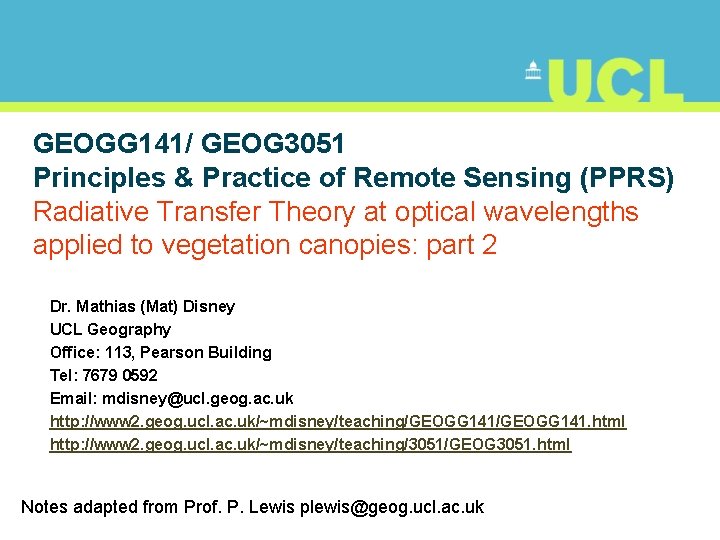 UCL

GEOGG141/ GEOG3051
Principles & Practice of Remote Sensing (PPRS)
Radiative Transfer Theory at optical wavelengths applied to vegetation canopies: part 2

Dr. Mathias (Mat) Disney
UCL Geography
Office: 113, Pearson Building
Tel: 7679 0592
Email: mdisney@ucl.geog.ac.uk
http://www2.geog.ucl.ac.uk/~mdisney/teaching/GEOGG141/GEOGG141.html
http://www2.geog.ucl.ac.uk/~mdisney/teaching/3051/GEOG3051.html

Notes adapted from Prof. P. Lewis plewis@geog.ucl.ac.uk